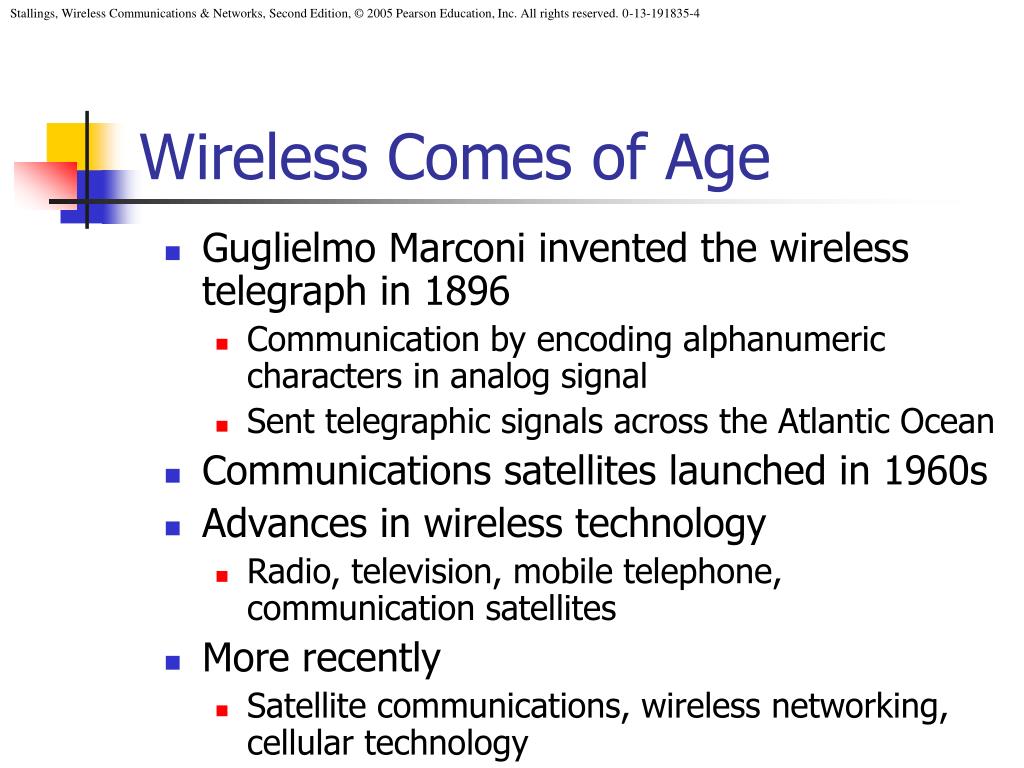 Stallings, Wireless Communications & Networks, Second Edition, © 2005 Pearson Education, Inc. All rights reserved. 0-13-191835-4

Wireless Comes of Age

- Guglielmo Marconi invented the wireless telegraph in 1896
  - Communication by encoding alphanumeric characters in analog signal
  - Sent telegraphic signals across the Atlantic Ocean
- Communications satellites launched in 1960s
- Advances in wireless technology
  - Radio, television, mobile telephone, communication satellites
- More recently
  - Satellite communications, wireless networking, cellular technology